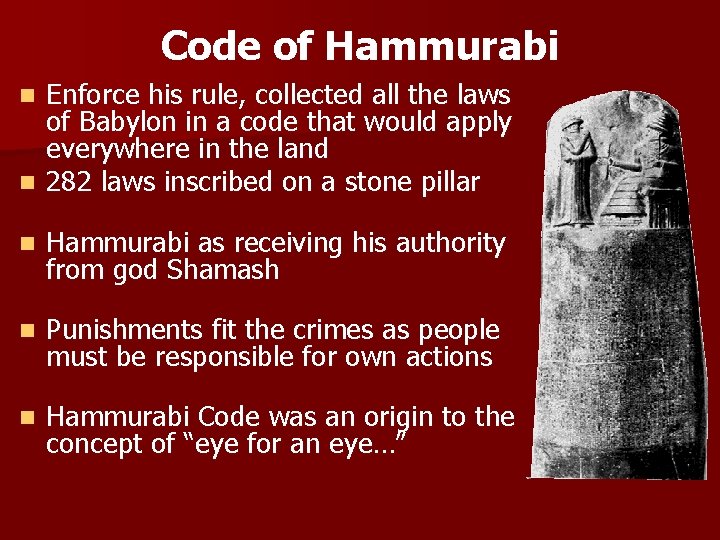 Code of Hammurabi

- Enforce his rule, collected all the laws of Babylon in a code that would apply everywhere in the land
- 282 laws inscribed on a stone pillar
- Hammurabi as receiving his authority from god Shamash
- Punishments fit the crimes as people must be responsible for own actions
- Hammurabi Code was an origin to the concept of “eye for an eye…”